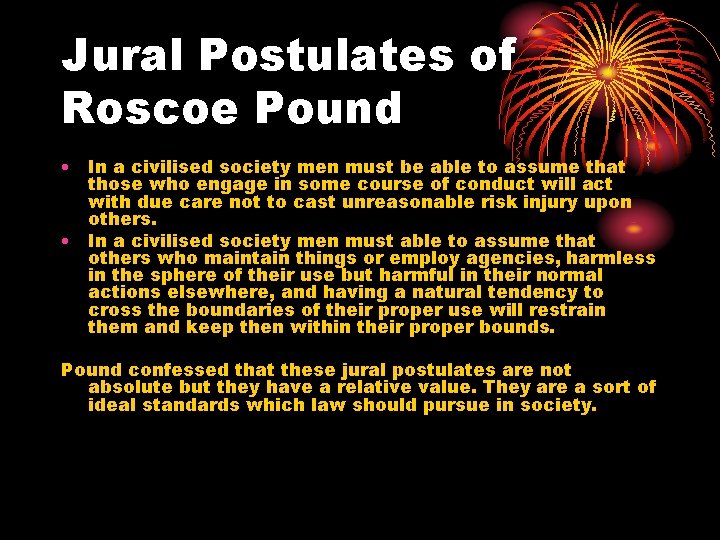 Jural Postulates of Roscoe Pound

• In a civilised society men must be able to assume that those who engage in some course of conduct will act with due care not to cast unreasonable risk injury upon others.
• In a civilised society men must able to assume that others who maintain things or employ agencies, harmless in the sphere of their use but harmful in their normal actions elsewhere, and having a natural tendency to cross the boundaries of their proper use will restrain them and keep then within their proper bounds.

Pound confessed that these jural postulates are not absolute but they have a relative value. They are a sort of ideal standards which law should pursue in society.